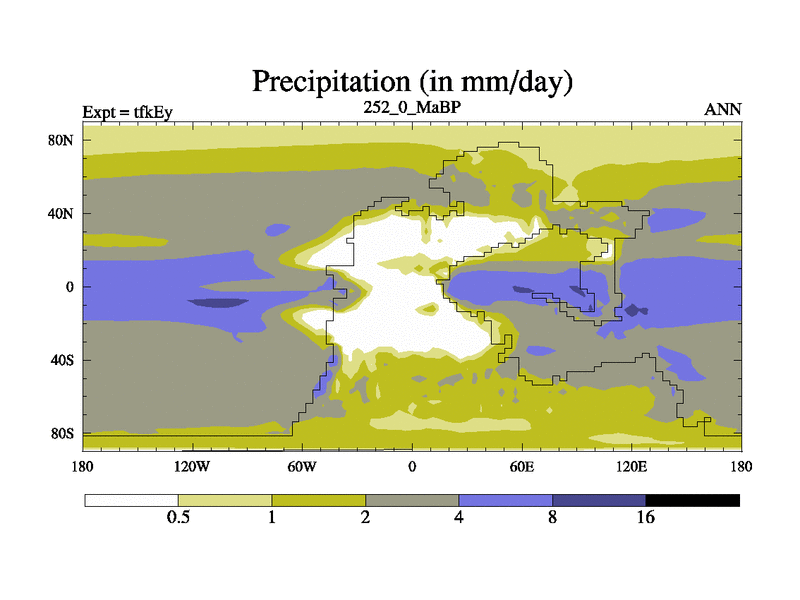 Precipitation (in mm/day)

Expt = tfkEy

252_0_MaBP

ANN

80N
40N
0
40S
80S

180 120W 60W 0 60E 120E 180

0.5 1 2 4 8 16